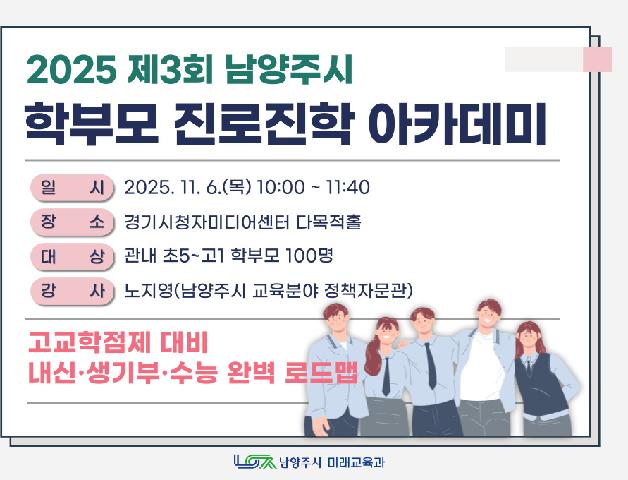 2025 제3회 남양주시
학부모 진로진학 아카데미

일 시 2025. 11. 6.(목) 10:00 ~ 11:40
장 소 경기시청자미디어센터 다목적홀
대 상 관내 초5~고1 학부모 100명
강 사 노지영(남양주시 교육분야 정책자문관)

고교학점제 대비
내신·생기부·수능 완벽 로드맵

남양주시 미래교육과